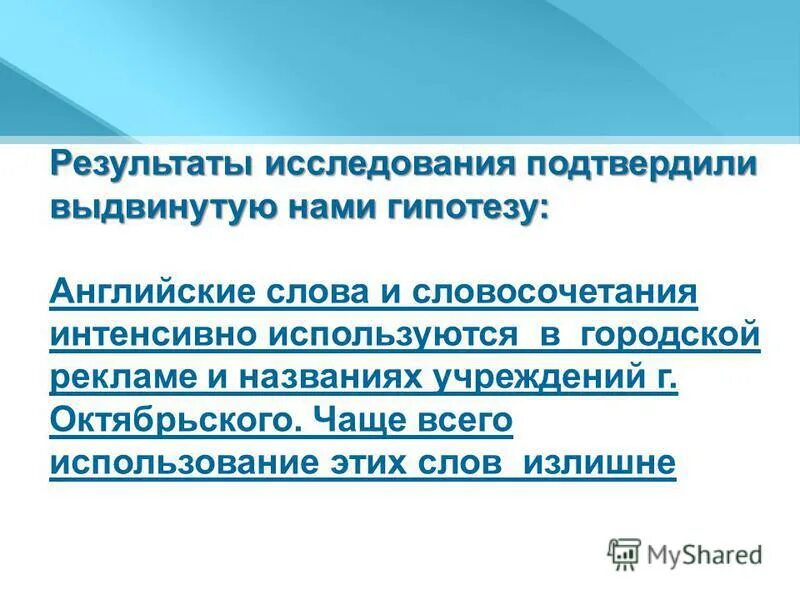 Результаты исследования подтвердили выдвинутую нами гипотезу:

Английские слова и словосочетания интенсивно используются в городской рекламе и названиях учреждений г. Октябрьского. Чаще всего использование этих слов излишне

MyShared